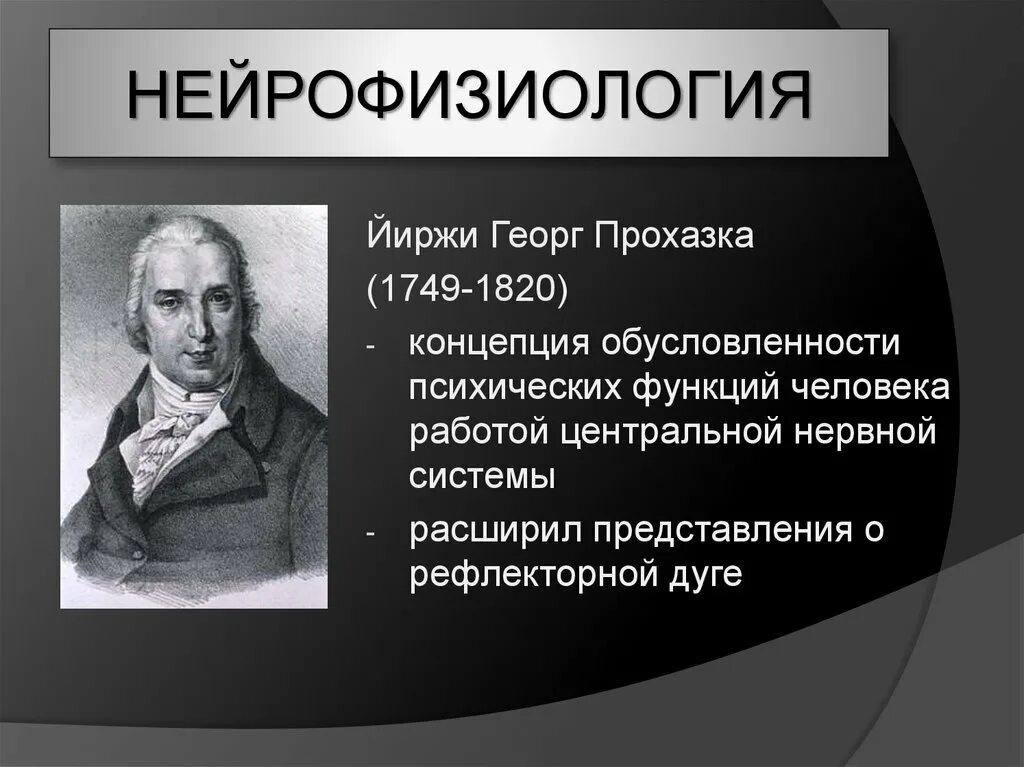 НЕЙРОФИЗИОЛОГИЯ

Йиржи Георг Прохазка

(1749-1820)

- концепция обусловленности психических функций человека работой центральной нервной системы

- расширил представления о рефлекторной дуге